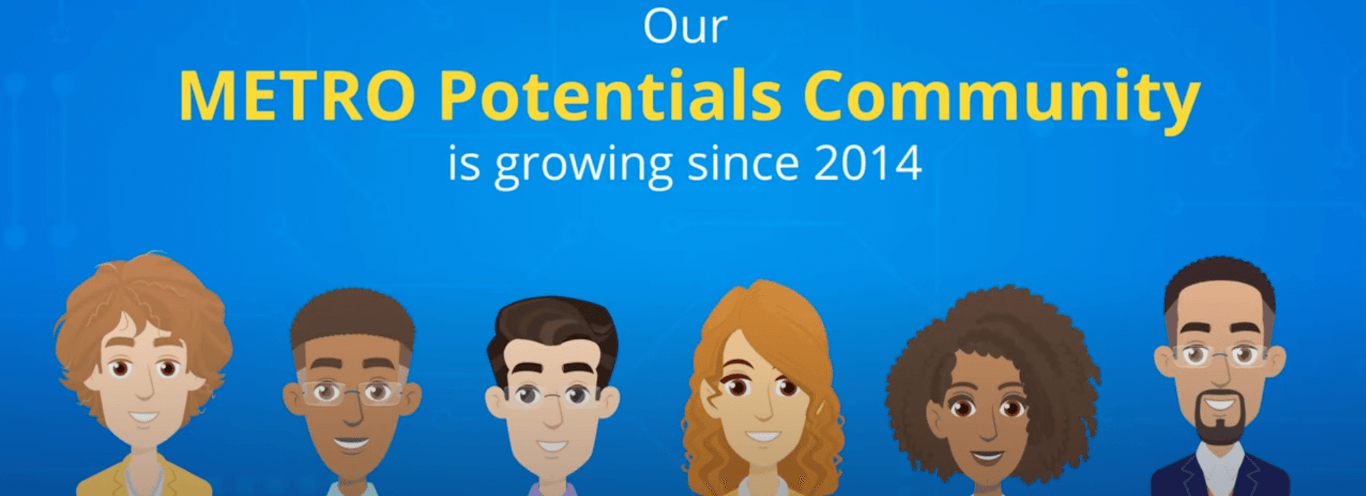 Our
METRO Potentials Community
is growing since 2014